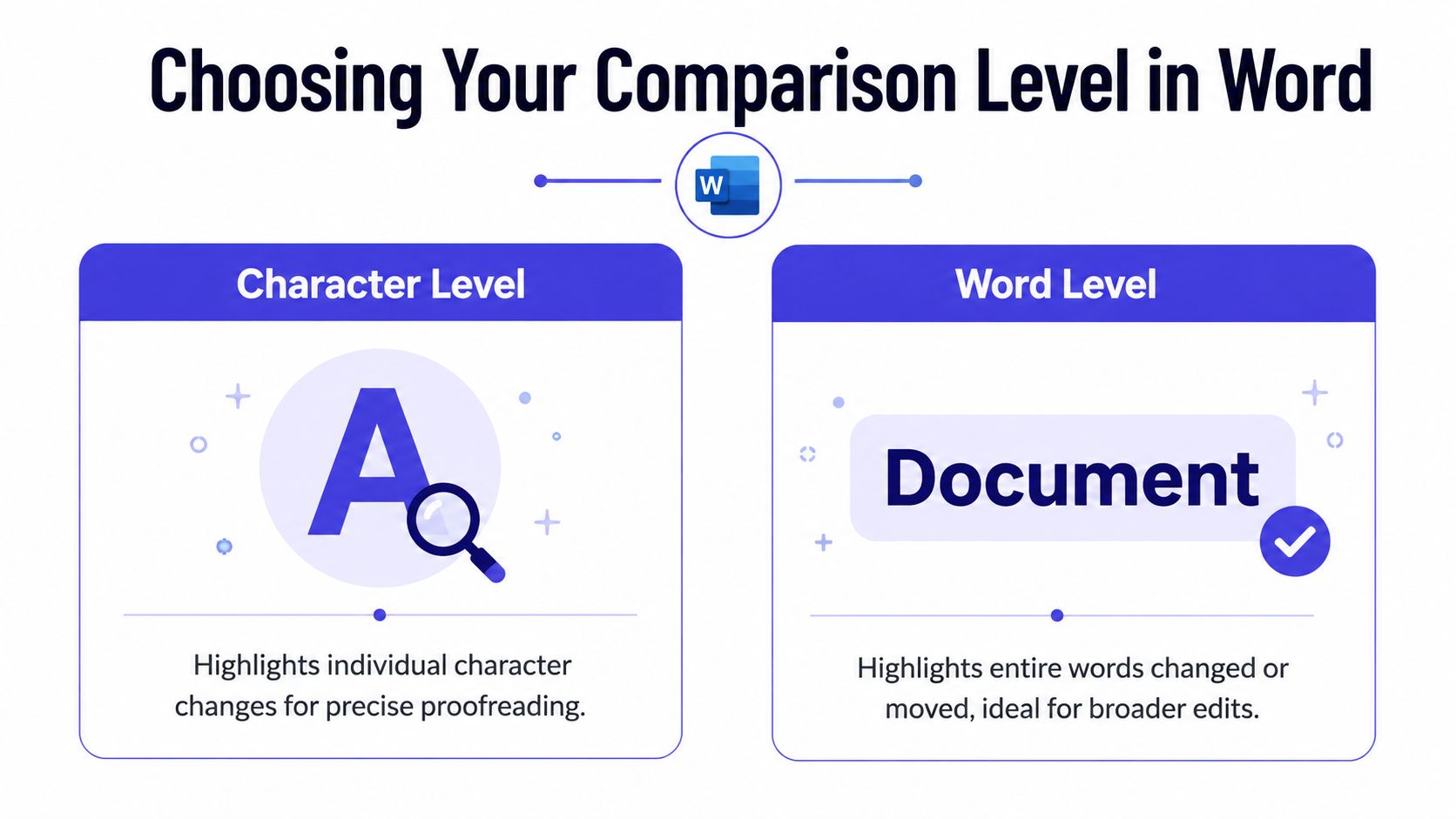 Choosing Your Comparison Level in Word

W

Character Level

A

Highlights individual character changes for precise proofreading.

Word Level

Document

Highlights entire words changed or moved, ideal for broader edits.